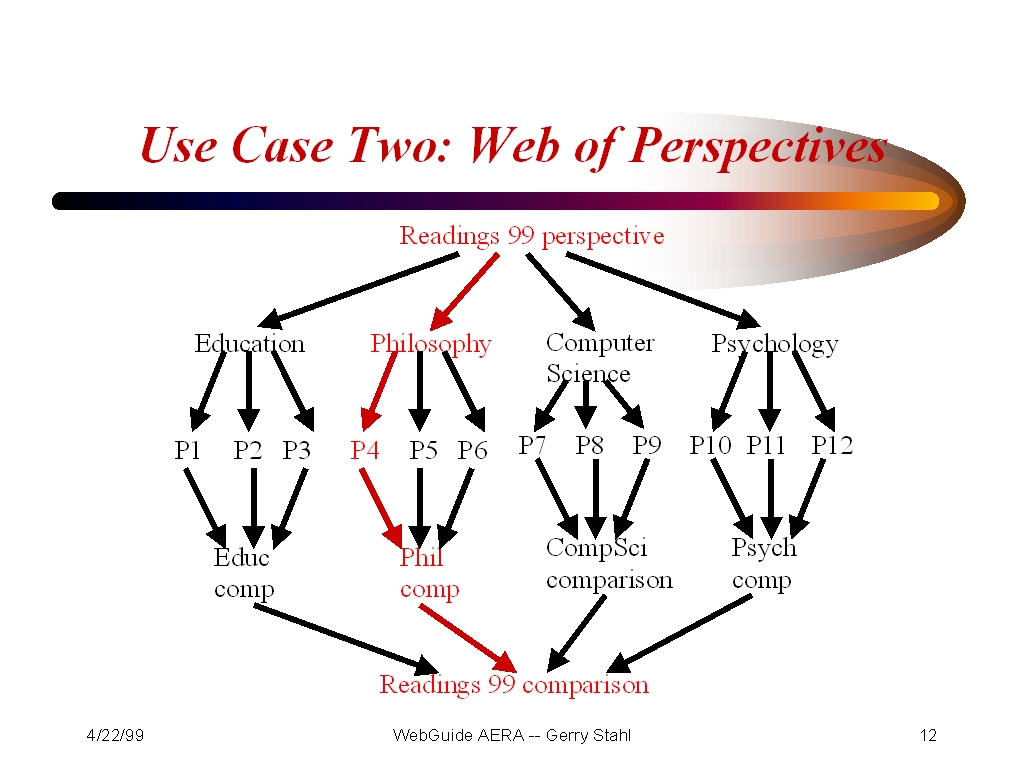 Use Case Two: Web of Perspectives

Readings 99 perspective

Education

Philosophy

Computer Science

Psychology

P1 P2 P3

P4 P5 P6

P7 P8 P9

P10 P11 P12

Educ comp

Phil comp

CompSci comparison

Psych comp

Readings 99 comparison

4/22/99

WebGuide AERA -- Gerry Stahl

12